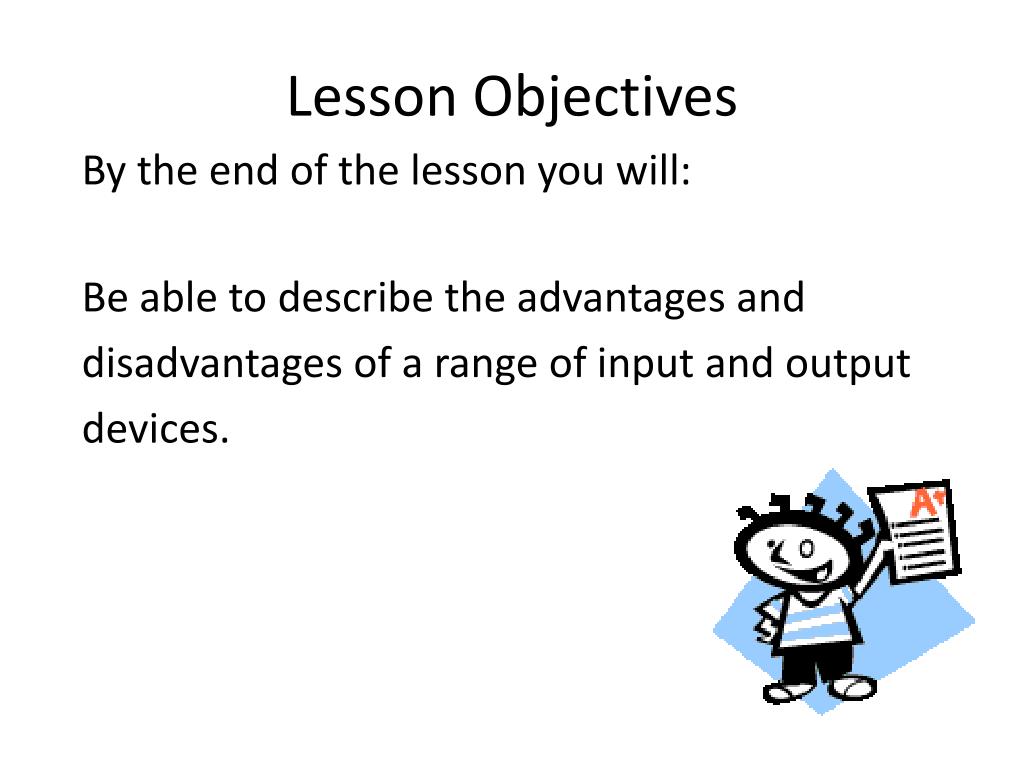 Lesson Objectives

By the end of the lesson you will:

Be able to describe the advantages and disadvantages of a range of input and output devices.

A+